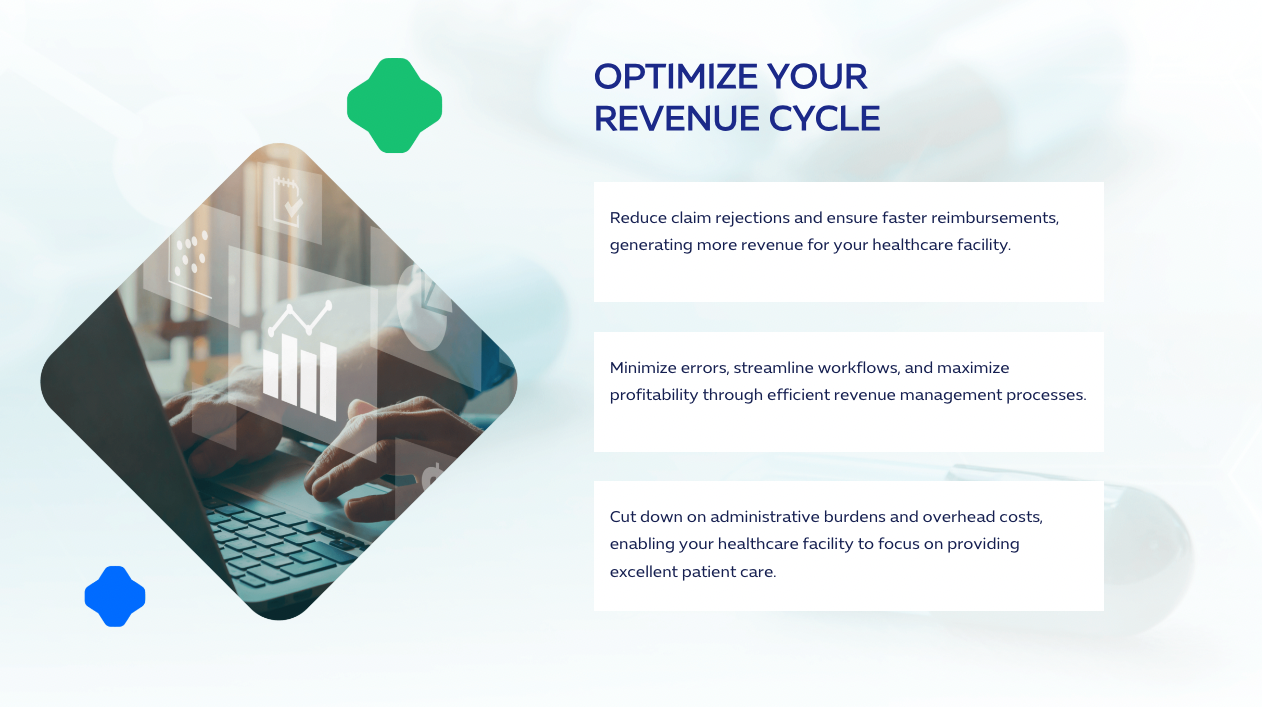 OPTIMIZE YOUR REVENUE CYCLE

Reduce claim rejections and ensure faster reimbursements, generating more revenue for your healthcare facility.

Minimize errors, streamline workflows, and maximize profitability through efficient revenue management processes.

Cut down on administrative burdens and overhead costs, enabling your healthcare facility to focus on providing excellent patient care.